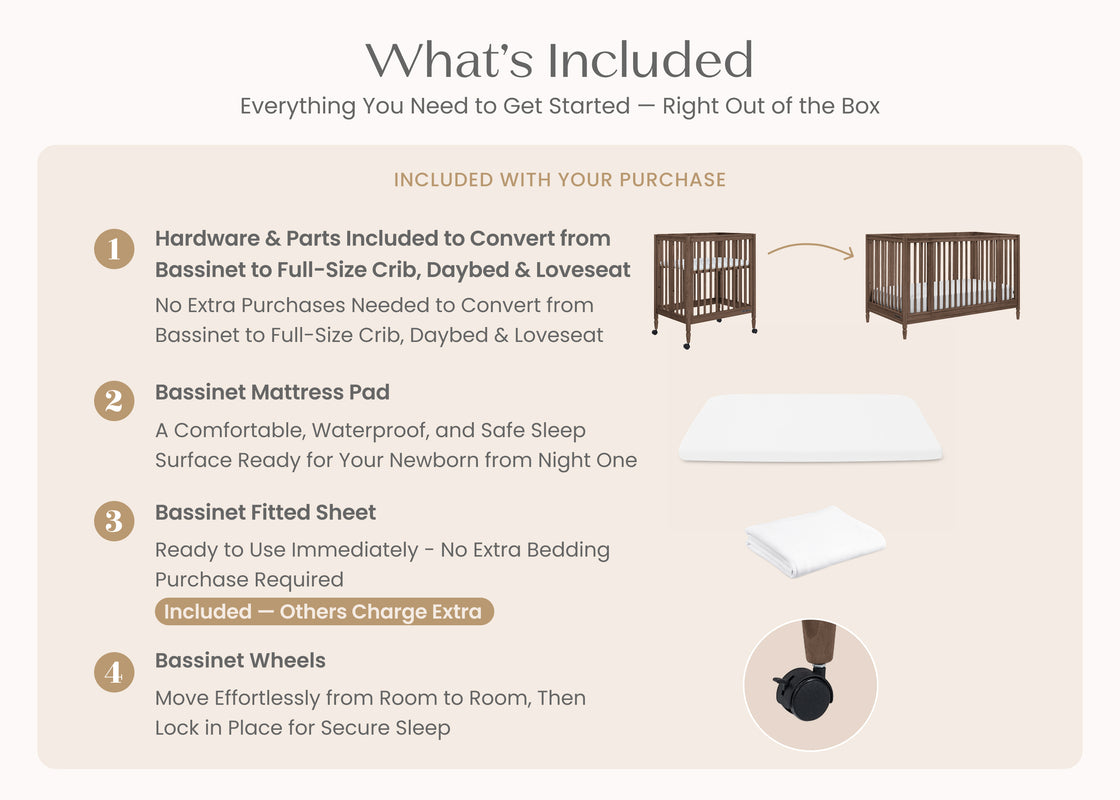 What's Included

Everything You Need to Get Started — Right Out of the Box

INCLUDED WITH YOUR PURCHASE

1

Hardware & Parts Included to Convert from Bassinet to Full-Size Crib, Daybed & Loveseat

No Extra Purchases Needed to Convert from Bassinet to Full-Size Crib, Daybed & Loveseat

2

Bassinet Mattress Pad

A Comfortable, Waterproof, and Safe Sleep Surface Ready for Your Newborn from Night One

3

Bassinet Fitted Sheet

Ready to Use Immediately - No Extra Bedding Purchase Required

Included — Others Charge Extra

4

Bassinet Wheels

Move Effortlessly from Room to Room, Then Lock in Place for Secure Sleep